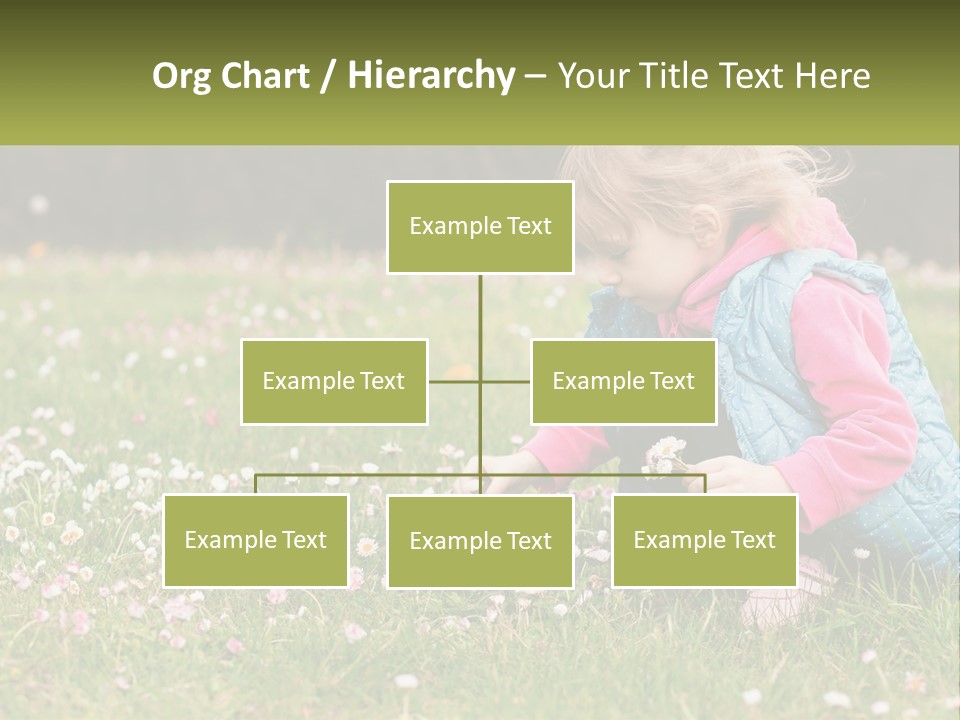 Org Chart / Hierarchy – Your Title Text Here

Example Text

Example Text

Example Text

Example Text

Example Text

Example Text